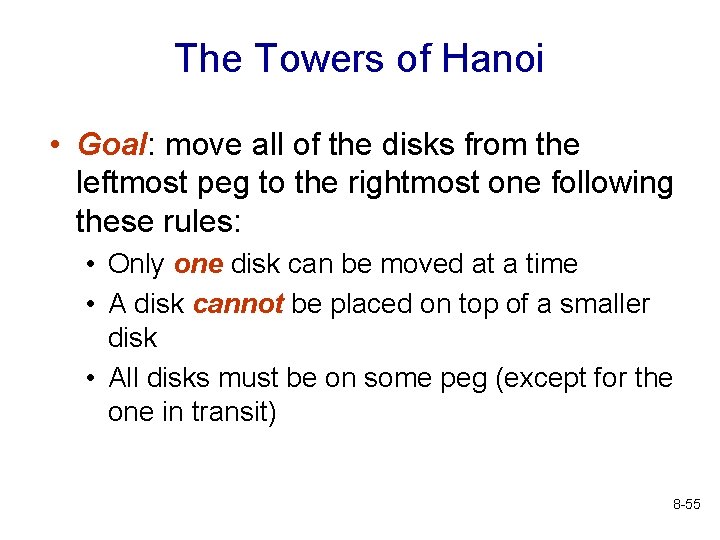 The Towers of Hanoi

• Goal: move all of the disks from the leftmost peg to the rightmost one following these rules:

• Only one disk can be moved at a time

• A disk cannot be placed on top of a smaller disk

• All disks must be on some peg (except for the one in transit)

8-55